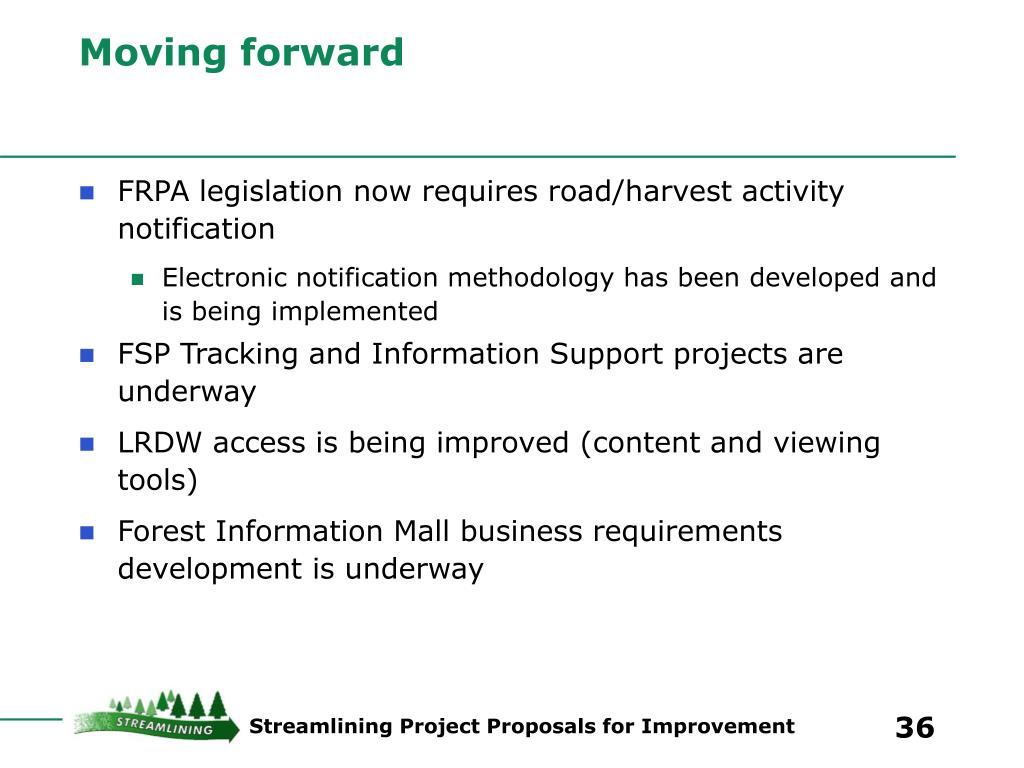 Moving forward

FRPA legislation now requires road/harvest activity notification

Electronic notification methodology has been developed and is being implemented

FSP Tracking and Information Support projects are underway

LRDW access is being improved (content and viewing tools)

Forest Information Mall business requirements development is underway

STREAMLINING

Streamlining Project Proposals for Improvement

36